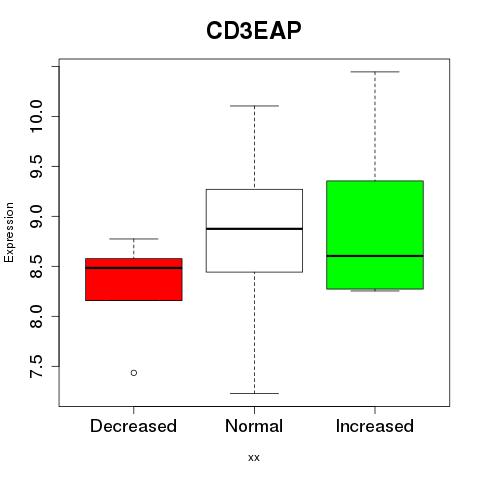 CD3EAP

Expression

10.0
9.5
9.0
8.5
8.0
7.5

Decreased
Normal
Increased

xx